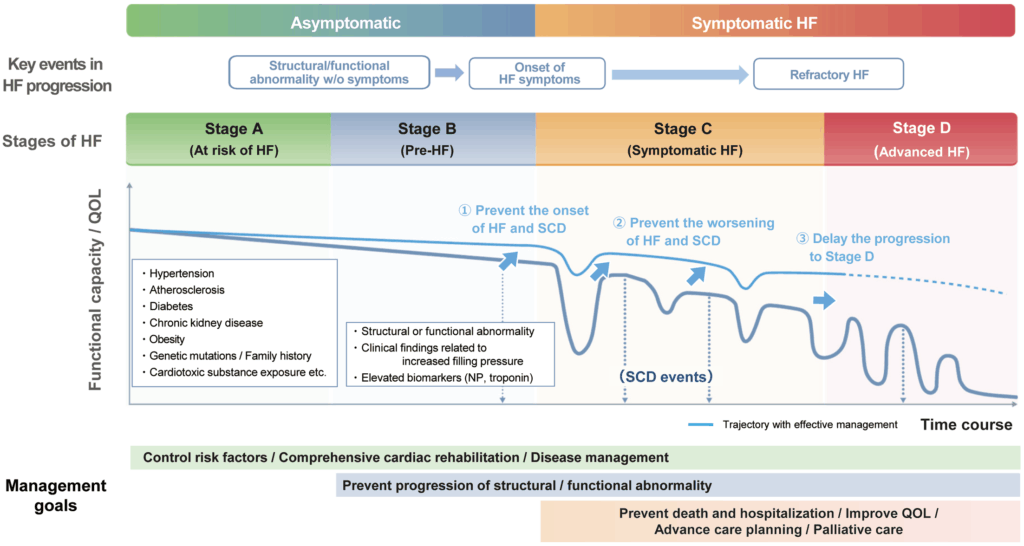 Asymptomatic

Symptomatic HF

Key events in HF progression

Structural/functional abnormality w/o symptoms

Onset of HF symptoms

Refractory HF

Stages of HF

Stage A (At risk of HF)

Stage B (Pre-HF)

Stage C (Symptomatic HF)

Stage D (Advanced HF)

Functional capacity / QOL

① Prevent the onset of HF and SCD

② Prevent the worsening of HF and SCD

③ Delay the progression to Stage D

・Hypertension
・Atherosclerosis
・Diabetes
・Chronic kidney disease
・Obesity
・Genetic mutations / Family history
・Cardiotoxic substance exposure etc.

・Structural or functional abnormality
・Clinical findings related to increased filling pressure
・Elevated biomarkers (NP, troponin)

(SCD events)

Trajectory with effective management

Time course

Management goals

Control risk factors / Comprehensive cardiac rehabilitation / Disease management

Prevent progression of structural / functional abnormality

Prevent death and hospitalization / Improve QOL / Advance care planning / Palliative care